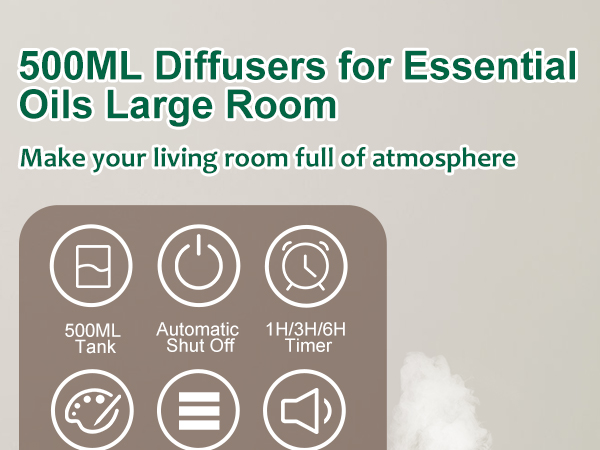 500ML Diffusers for Essential Oils Large Room

Make your living room full of atmosphere

500ML Tank

Automatic Shut Off

1H/3H/6H Timer